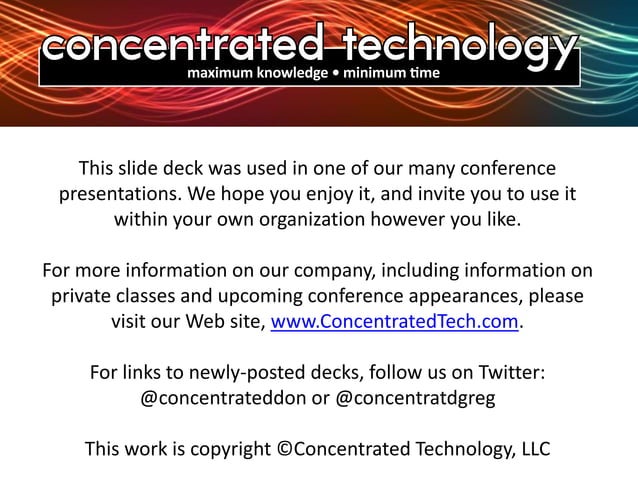 concentrated technology
maximum knowledge • minimum time

This slide deck was used in one of our many conference presentations. We hope you enjoy it, and invite you to use it within your own organization however you like.

For more information on our company, including information on private classes and upcoming conference appearances, please visit our Web site, www.ConcentratedTech.com.

For links to newly-posted decks, follow us on Twitter: @concentrateddon or @concentratdgreg

This work is copyright ©Concentrated Technology, LLC